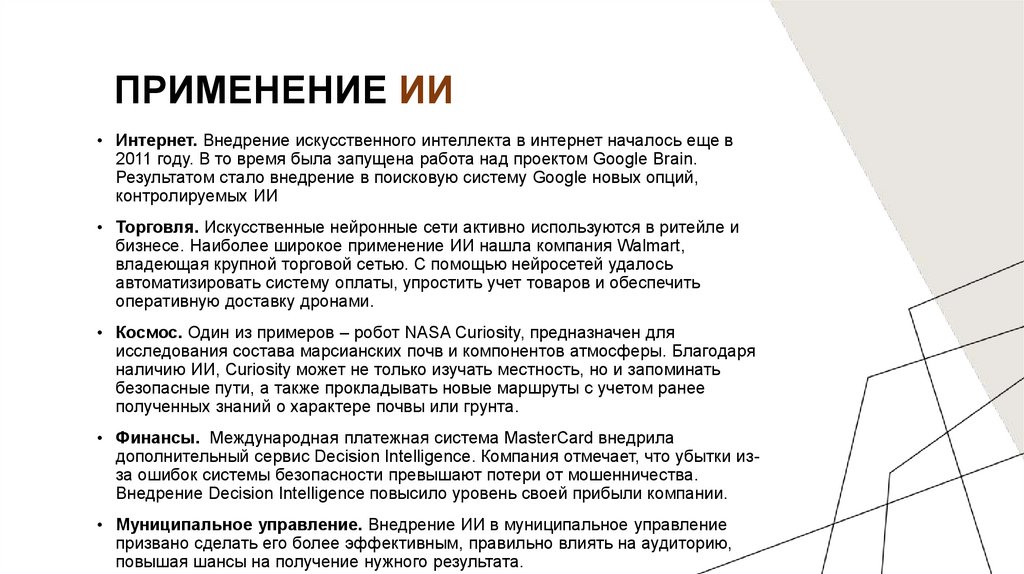 ПРИМЕНЕНИЕ ИИ

• Интернет. Внедрение искусственного интеллекта в интернет началось еще в 2011 году. В то время была запущена работа над проектом Google Brain. Результатом стало внедрение в поисковую систему Google новых опций, контролируемых ИИ

• Торговля. Искусственные нейронные сети активно используются в ритейле и бизнесе. Наиболее широкое применение ИИ нашла компания Walmart, владеющая крупной торговой сетью. С помощью нейросетей удалось автоматизировать систему оплаты, упростить учет товаров и обеспечить оперативную доставку дронами.

• Космос. Один из примеров – робот NASA Curiosity, предназначен для исследования состава марсианских почв и компонентов атмосферы. Благодаря наличию ИИ, Curiosity может не только изучать местность, но и запоминать безопасные пути, а также прокладывать новые маршруты с учетом ранее полученных знаний о характере почвы или грунта.

• Финансы. Международная платежная система MasterCard внедрила дополнительный сервис Decision Intelligence. Компания отмечает, что убытки из-за ошибок системы безопасности превышают потери от мошенничества. Внедрение Decision Intelligence повысило уровень своей прибыли компании.

• Муниципальное управление. Внедрение ИИ в муниципальное управление призвано сделать его более эффективным, правильно влиять на аудиторию, повышая шансы на получение нужного результата.